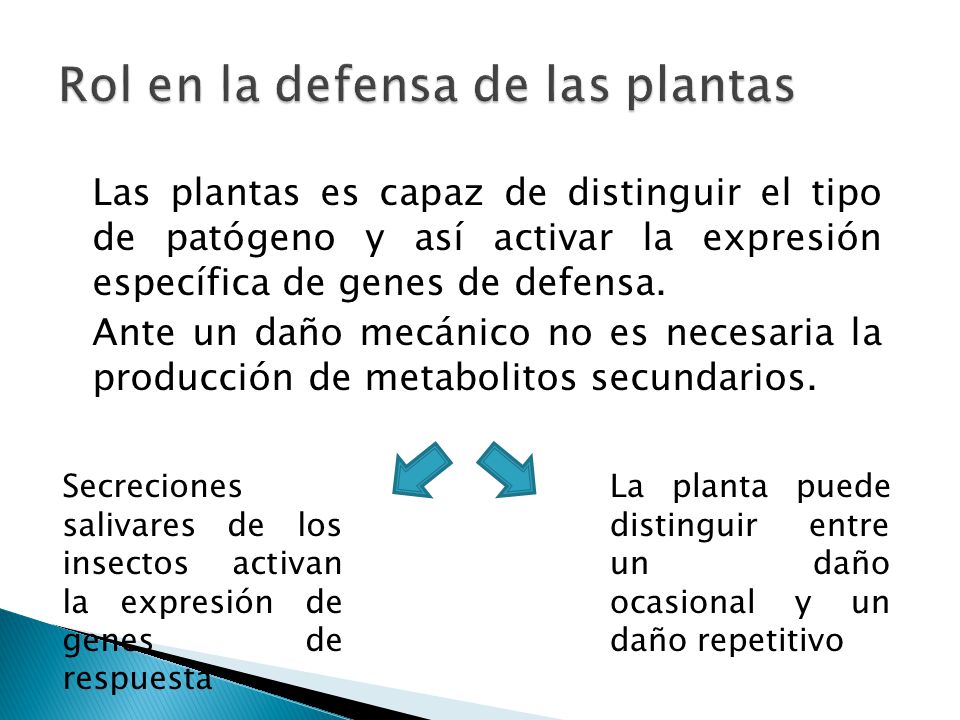 Rol en la defensa de las plantas

Las plantas es capaz de distinguir el tipo de patógeno y así activar la expresión específica de genes de defensa.

Ante un daño mecánico no es necesaria la producción de metabolitos secundarios.

Secreciones salivares de los insectos activan la expresión de genes de respuesta

La planta puede distinguir entre un daño ocasional y un daño repetitivo